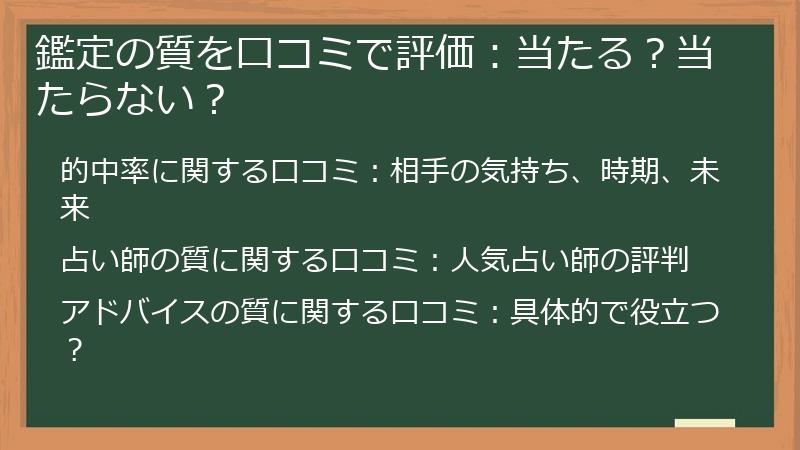 鑑定の質を口コミで評価：当たる？当たらない？

的中率に関する口コミ：相手の気持ち、時期、未来

占い師の質に関する口コミ：人気占い師の評判

アドバイスの質に関する口コミ：具体的で役立つ？